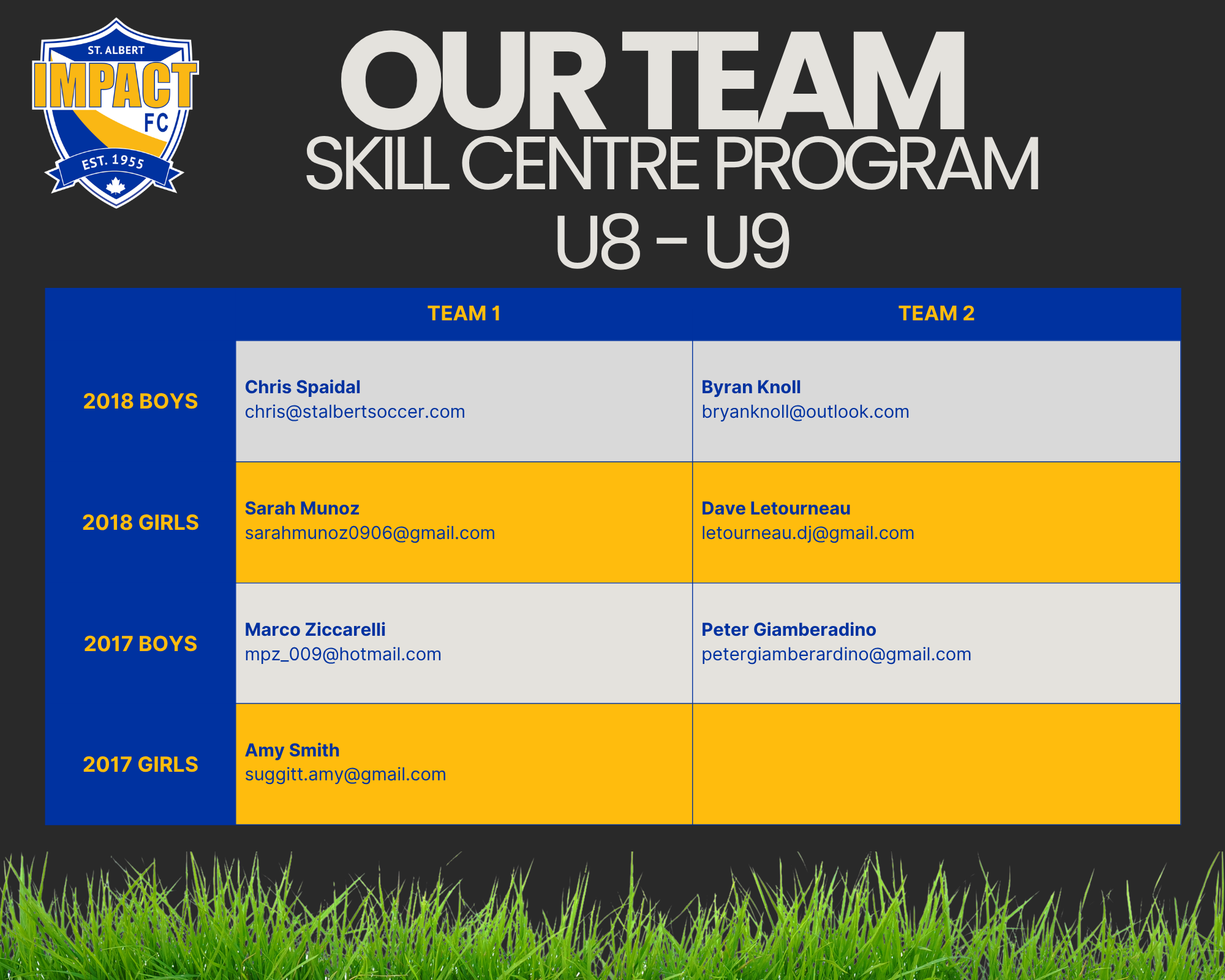 ST. ALBERT
IMPACT
FC
EST. 1955

OUR TEAM
SKILL CENTRE PROGRAM
U8 - U9

| | TEAM 1 | TEAM 2 |
|---|---|---|
| 2018 BOYS | Chris Spaidal chris@stalbertsoccer.com | Byran Knoll bryanknoll@outlook.com |
| 2018 GIRLS | Sarah Munoz sarahmunoz0906@gmail.com | Dave Letourneau letourneau.dj@gmail.com |
| 2017 BOYS | Marco Ziccarelli mpz_009@hotmail.com | Peter Giamberadino petergiamberardino@gmail.com |
| 2017 GIRLS | Amy Smith suggitt.amy@gmail.com | |